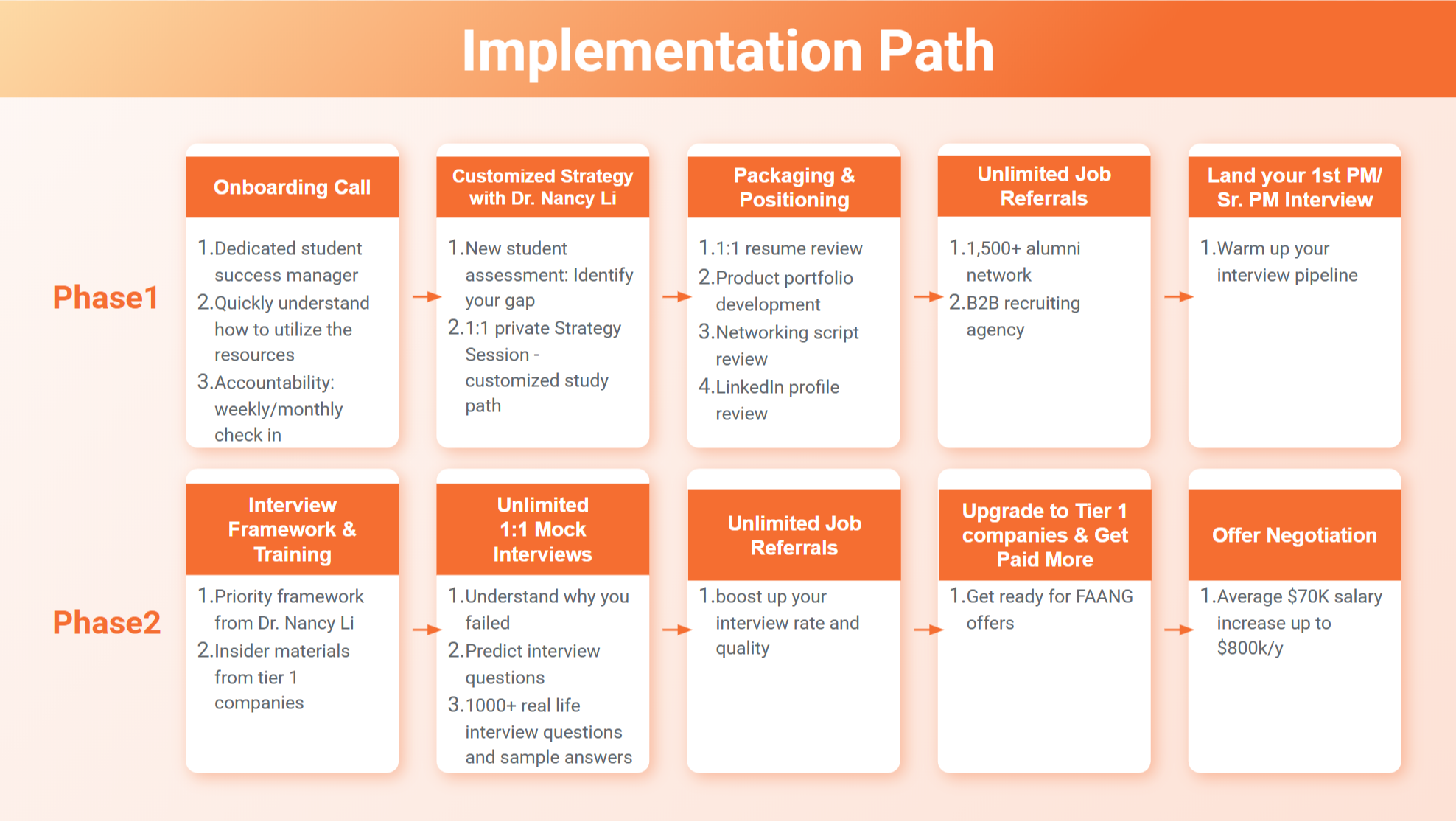 Implementation Path

Phase1

Onboarding Call

1.Dedicated student success manager
2.Quickly understand how to utilize the resources
3.Accountability: weekly/monthly check in

Customized Strategy with Dr. Nancy Li

1.New student assessment: Identify your gap
2.1:1 private Strategy Session - customized study path

Packaging & Positioning

1.1:1 resume review
2.Product portfolio development
3.Networking script review
4.LinkedIn profile review

Unlimited Job Referrals

1.1,500+ alumni network
2.B2B recruiting agency

Land your 1st PM/ Sr. PM Interview

1.Warm up your interview pipeline

Phase2

Interview Framework & Training

1.Priority framework from Dr. Nancy Li
2.Insider materials from tier 1 companies

Unlimited 1:1 Mock Interviews

1.Understand why you failed
2.Predict interview questions
3.1000+ real life interview questions and sample answers

Unlimited Job Referrals

1.boost up your interview rate and quality

Upgrade to Tier 1 companies & Get Paid More

1.Get ready for FAANG offers

Offer Negotiation

1.Average $70K salary increase up to $800k/y